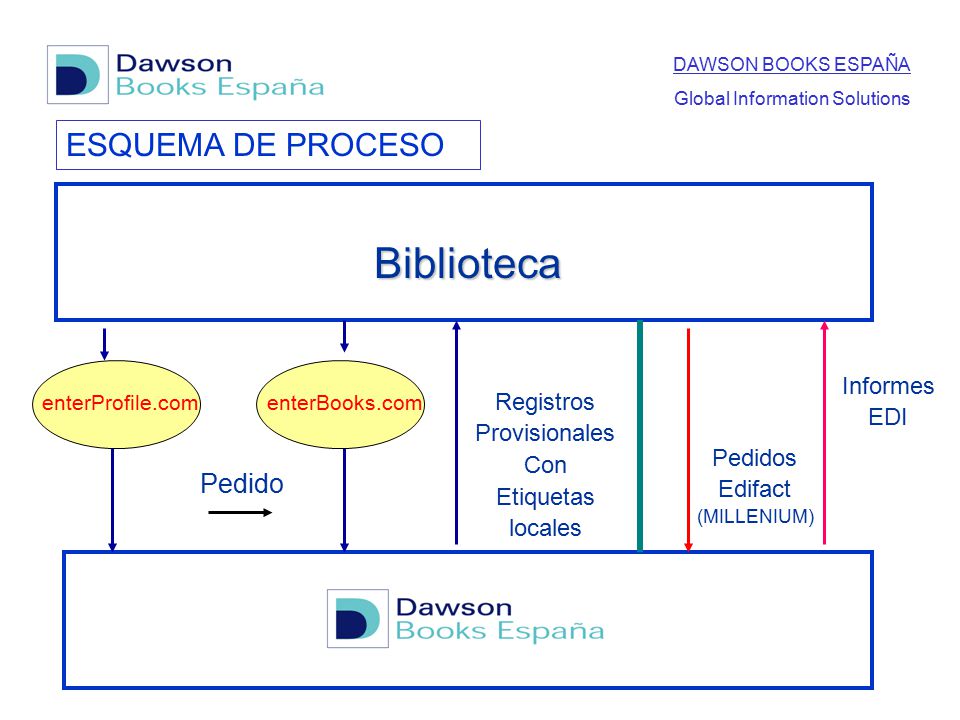 Dawson
Books España

DAWSON BOOKS ESPAÑA

Global Information Solutions

ESQUEMA DE PROCESO

Biblioteca

enterProfile.com

enterBooks.com

Pedido

Registros Provisionales Con Etiquetas locales

Pedidos Edifact (MILLENIUM)

Informes EDI

Dawson
Books España